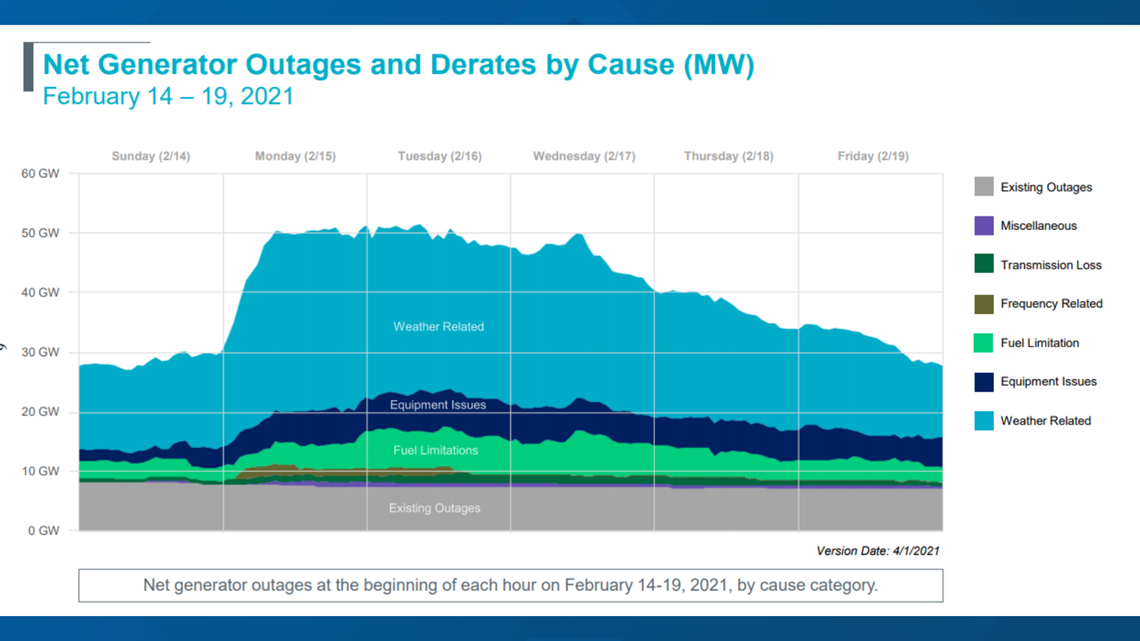 Net Generator Outages and Derates by Cause (MW)
February 14 – 19, 2021

Sunday (2/14) Monday (2/15) Tuesday (2/16) Wednesday (2/17) Thursday (2/18) Friday (2/19)

60 GW
50 GW
40 GW
30 GW
20 GW
10 GW
0 GW

Weather Related
Equipment Issues
Fuel Limitations
Existing Outages

Existing Outages
Miscellaneous
Transmission Loss
Frequency Related
Fuel Limitation
Equipment Issues
Weather Related

Version Date: 4/1/2021

Net generator outages at the beginning of each hour on February 14-19, 2021, by cause category.